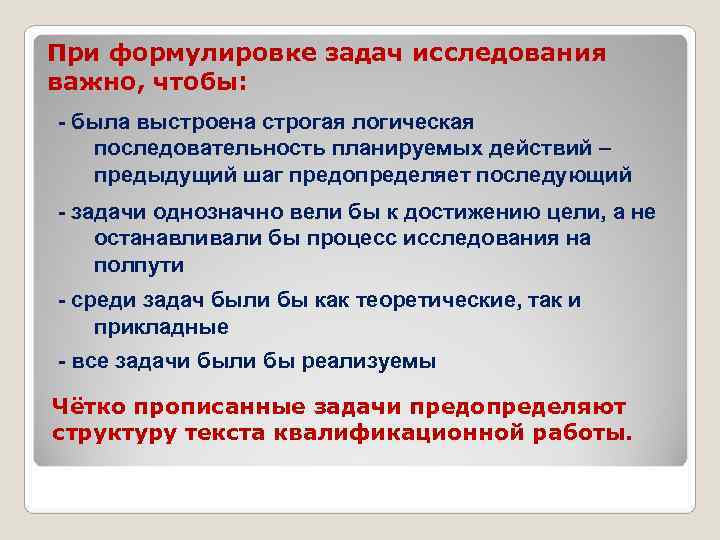 При формулировке задач исследования важно, чтобы:

- была выстроена строгая логическая последовательность планируемых действий – предыдущий шаг предопределяет последующий

- задачи однозначно вели бы к достижению цели, а не останавливали бы процесс исследования на полпути

- среди задач были бы как теоретические, так и прикладные

- все задачи были бы реализуемы

Чётко прописанные задачи предопределяют структуру текста квалификационной работы.